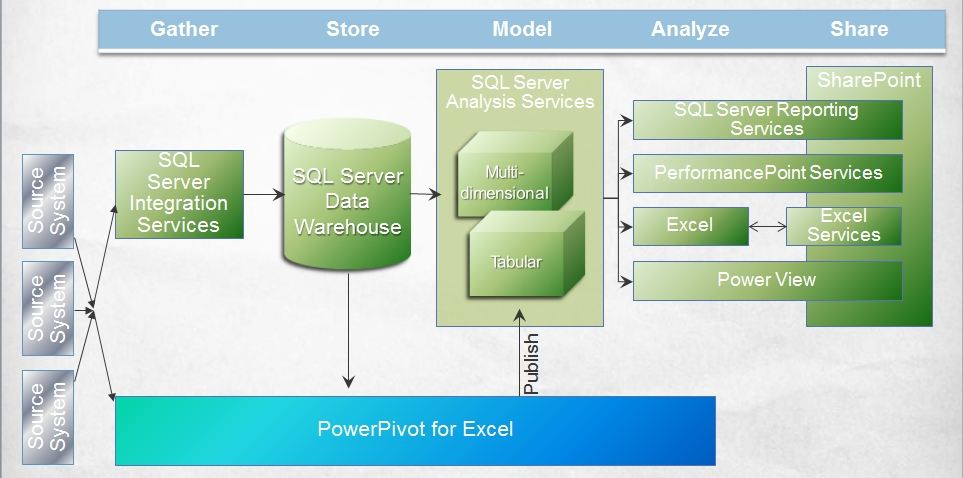 Gather Store Model Analyze Share

Source System

Source System

Source System

SQL Server Integration Services

SQL Server Data Warehouse

SQL Server Analysis Services

Multi-dimensional

Tabular

SharePoint

SQL Server Reporting Services

PerformancePoint Services

Excel

Excel Services

Power View

Publish

PowerPivot for Excel